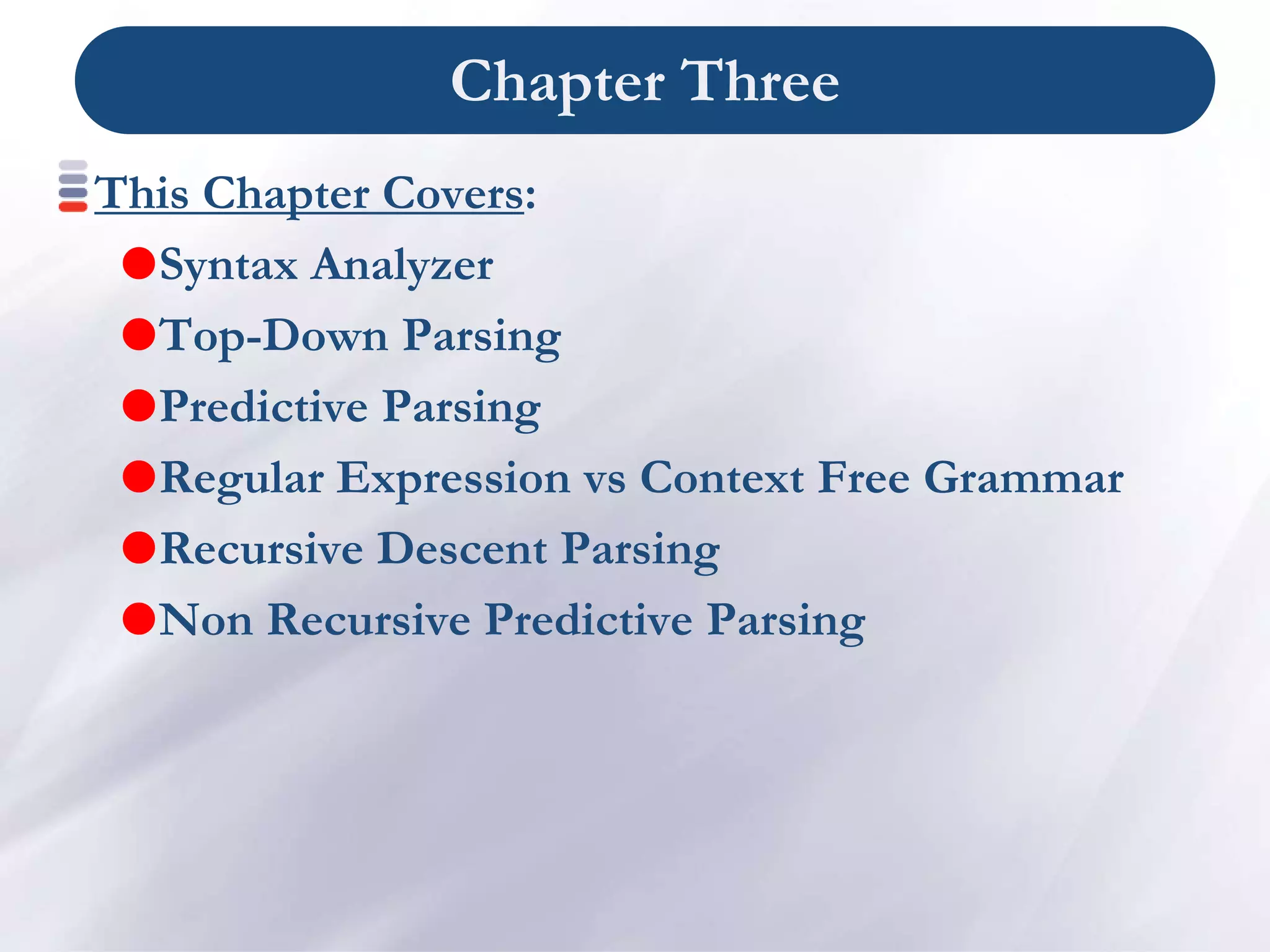 Chapter Three

This Chapter Covers:

Syntax Analyzer

Top-Down Parsing

Predictive Parsing

Regular Expression vs Context Free Grammar

Recursive Descent Parsing

Non Recursive Predictive Parsing